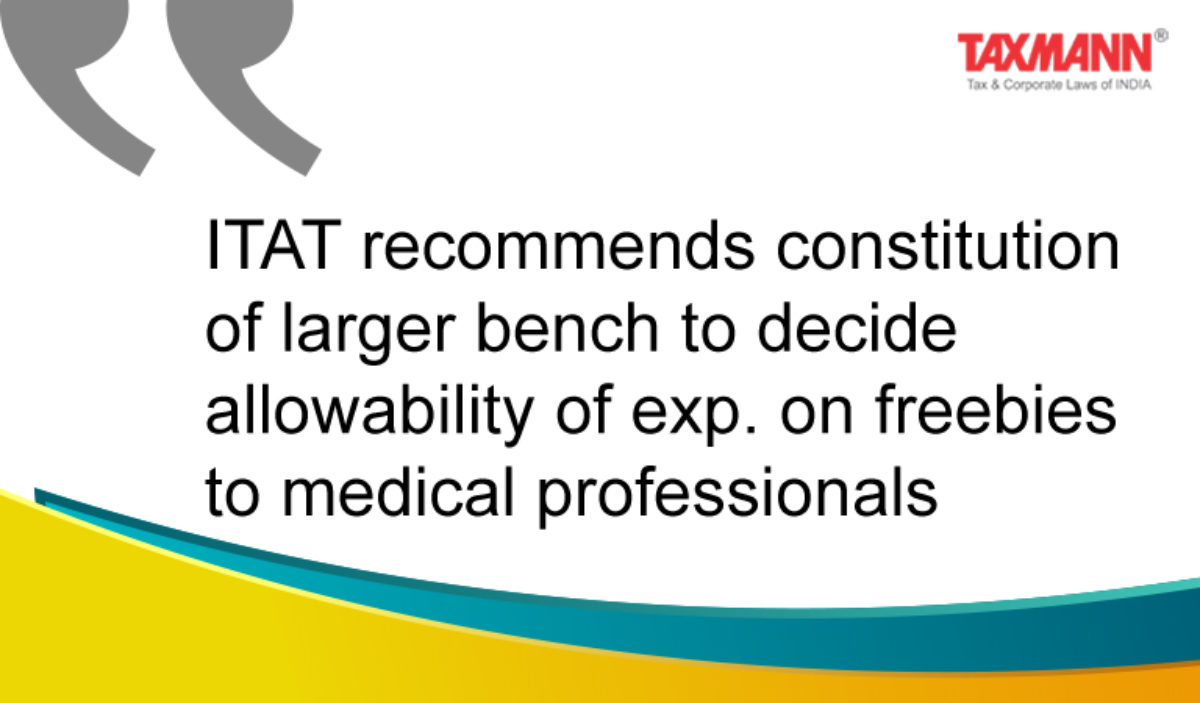 TAXMANN®
Tax & Corporate Laws of INDIA

ITAT recommends constitution of larger bench to decide allowability of exp. on freebies to medical professionals